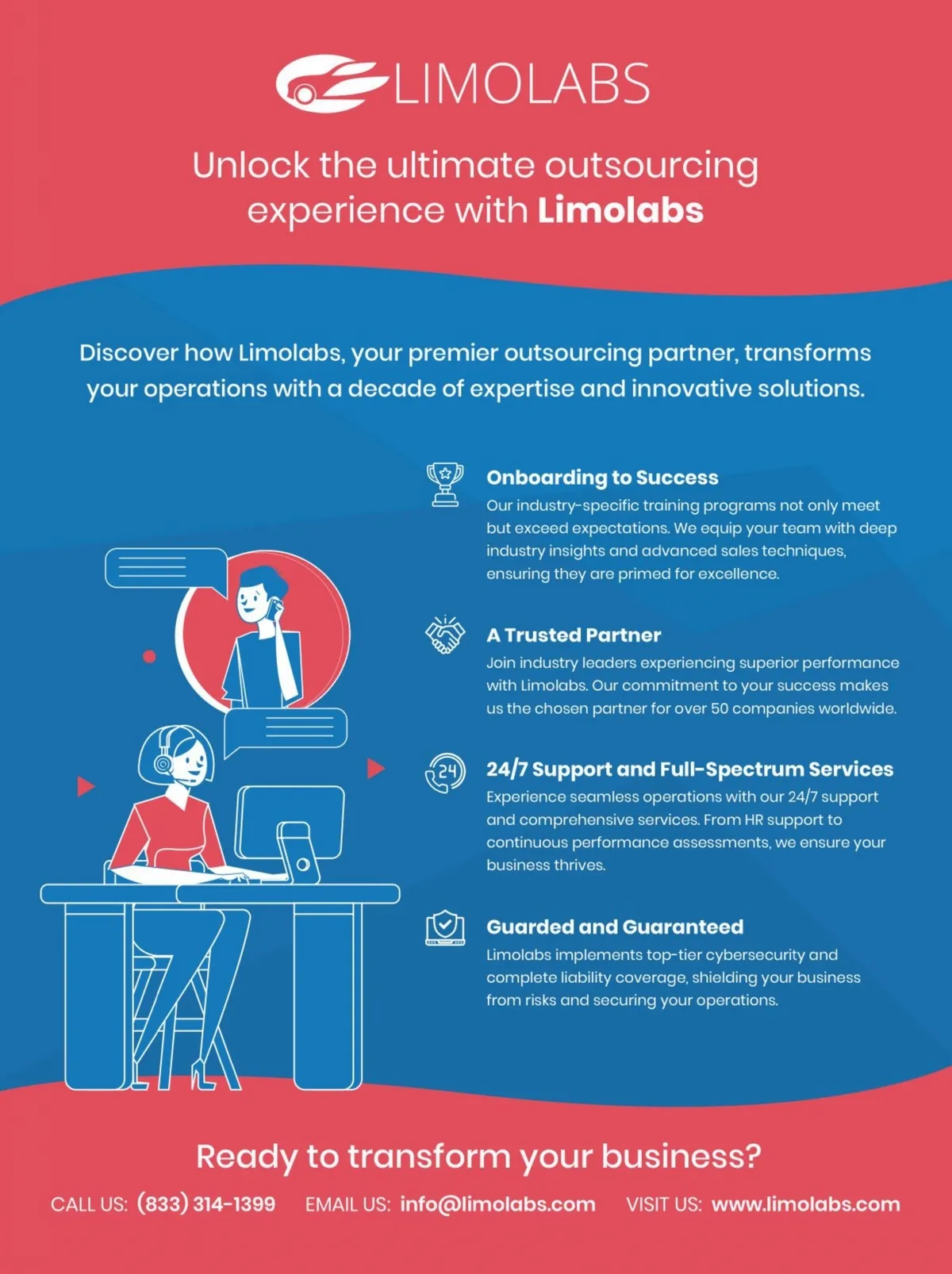 LIMOLABS

Unlock the ultimate outsourcing experience with Limolabs

Discover how Limolabs, your premier outsourcing partner, transforms your operations with a decade of expertise and innovative solutions.

Onboarding to Success
Our industry-specific training programs not only meet but exceed expectations. We equip your team with deep industry insights and advanced sales techniques, ensuring they are primed for excellence.

A Trusted Partner
Join industry leaders experiencing superior performance with Limolabs. Our commitment to your success makes us the chosen partner for over 50 companies worldwide.

24/7 Support and Full-Spectrum Services
Experience seamless operations with our 24/7 support and comprehensive services. From HR support to continuous performance assessments, we ensure your business thrives.

Guarded and Guaranteed
Limolabs implements top-tier cybersecurity and complete liability coverage, shielding your business from risks and securing your operations.

Ready to transform your business?

CALL US: (833) 314-1399 EMAIL US: info@limolabs.com VISIT US: www.limolabs.com